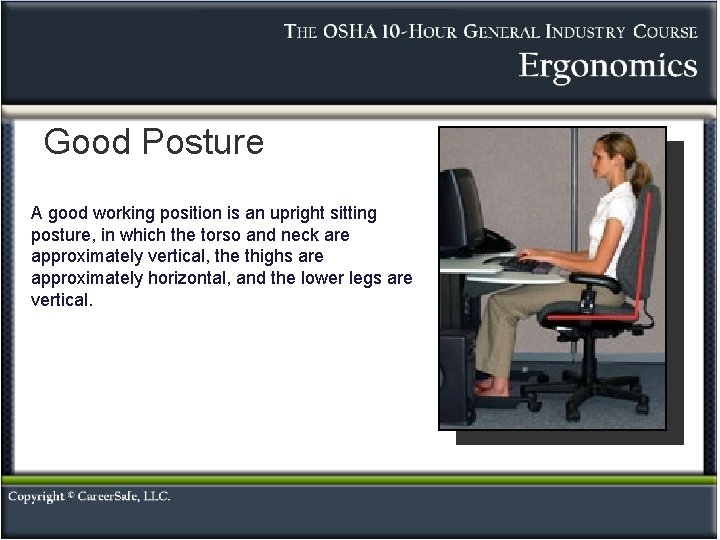 THE OSHA 10-HOUR GENERAL INDUSTRY COURSE
Ergonomics

Good Posture

A good working position is an upright sitting posture, in which the torso and neck are approximately vertical, the thighs are approximately horizontal, and the lower legs are vertical.

Copyright © CareerSafe, LLC.